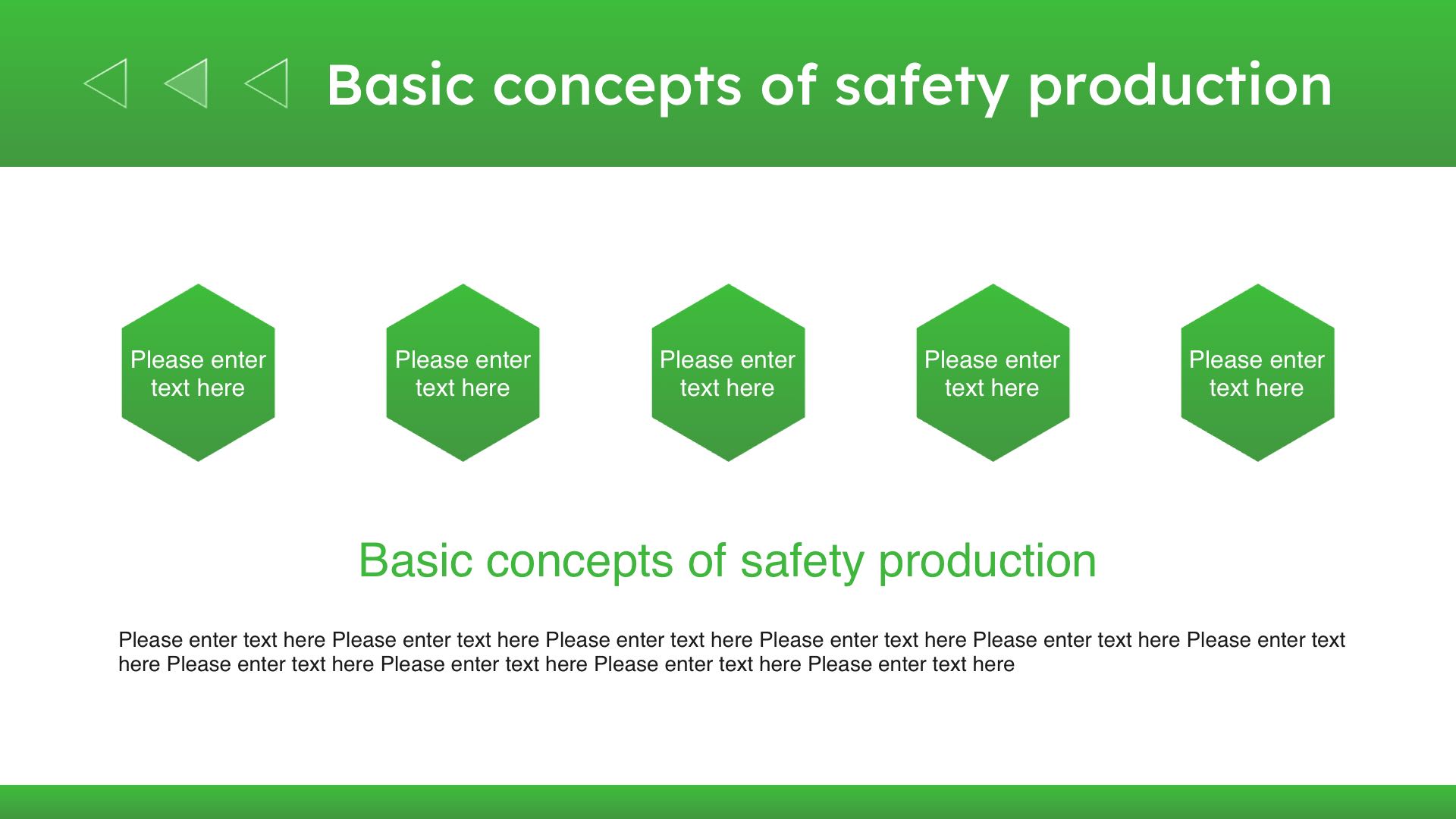 Basic concepts of safety production

Please enter text here

Please enter text here

Please enter text here

Please enter text here

Please enter text here

Basic concepts of safety production

Please enter text here Please enter text here Please enter text here Please enter text here Please enter text here Please enter text here Please enter text here Please enter text here Please enter text here Please enter text here